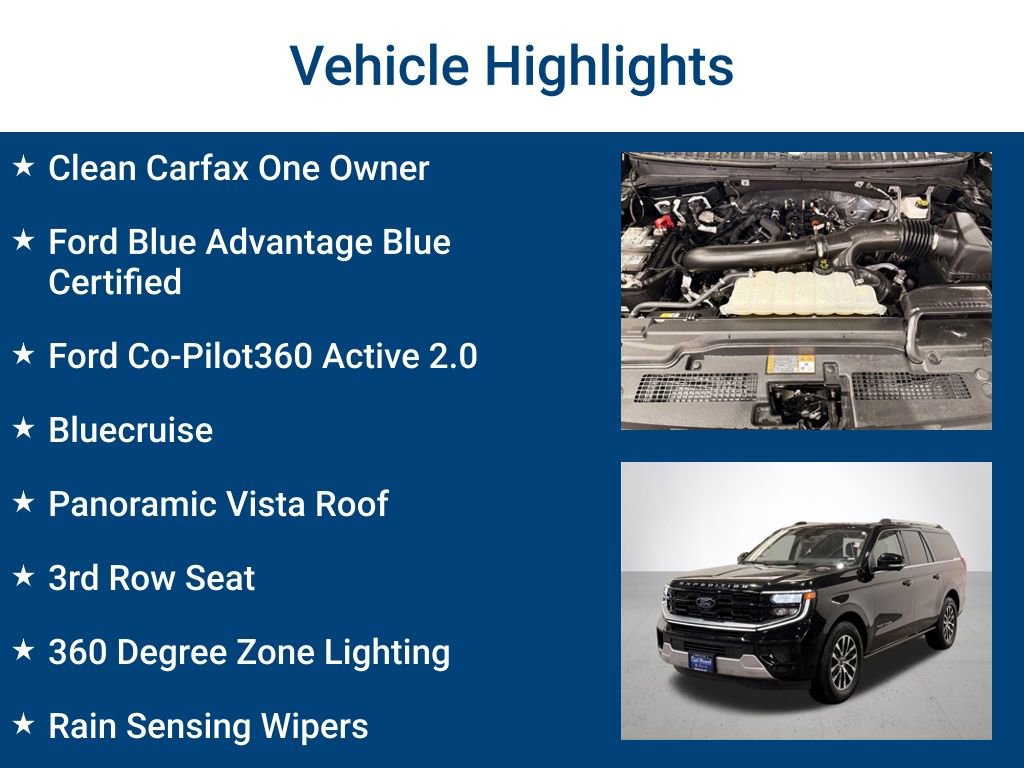 Vehicle Highlights

★ Clean Carfax One Owner

★ Ford Blue Advantage Blue Certified

★ Ford Co-Pilot360 Active 2.0

★ Bluecruise

★ Panoramic Vista Roof

★ 3rd Row Seat

★ 360 Degree Zone Lighting

★ Rain Sensing Wipers

EXPEDITION